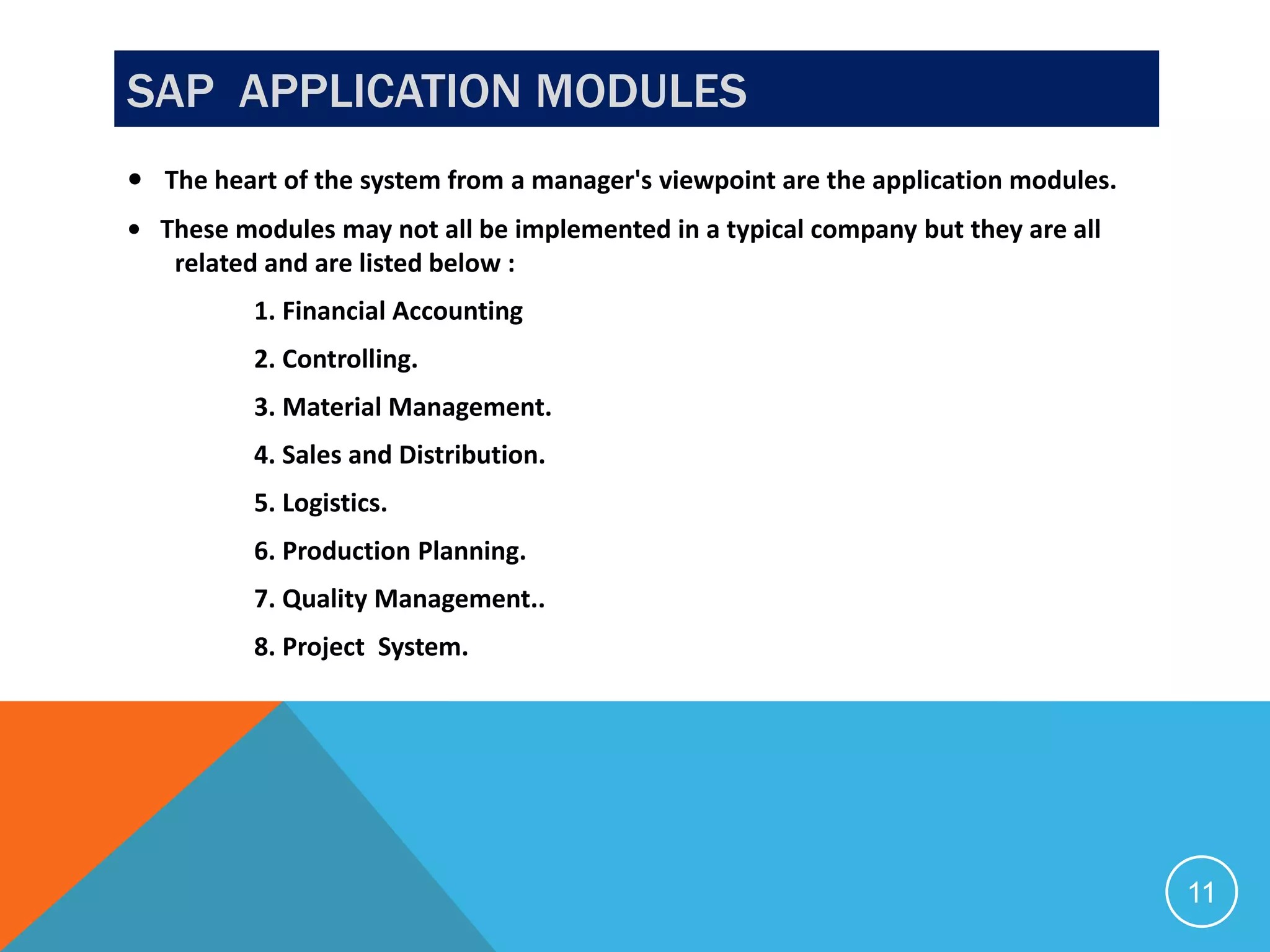 SAP  APPLICATION MODULES

• The heart of the system from a manager's viewpoint are the application modules.

• These modules may not all be implemented in a typical company but they are all related and are listed below :

1. Financial Accounting

2. Controlling.

3. Material Management.

4. Sales and Distribution.

5. Logistics.

6. Production Planning.

7. Quality Management..

8. Project  System.

11